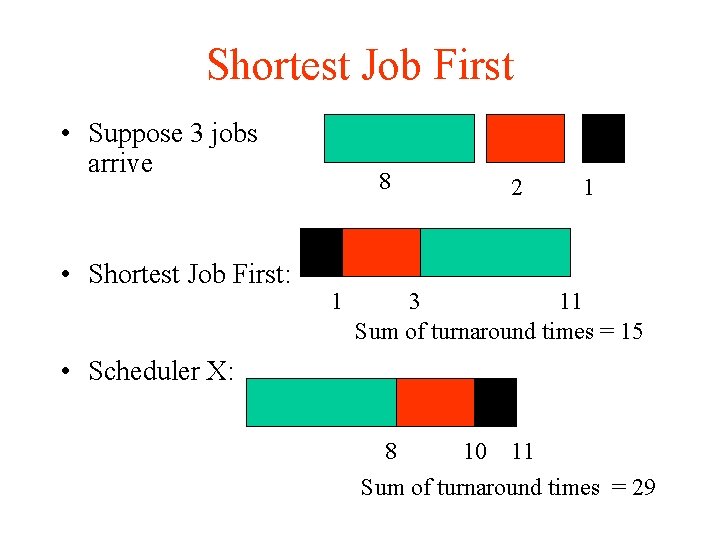 Shortest Job First

• Suppose 3 jobs arrive

8

2

1

• Shortest Job First:

1 3 11

Sum of turnaround times = 15

• Scheduler X:

8 10 11

Sum of turnaround times = 29